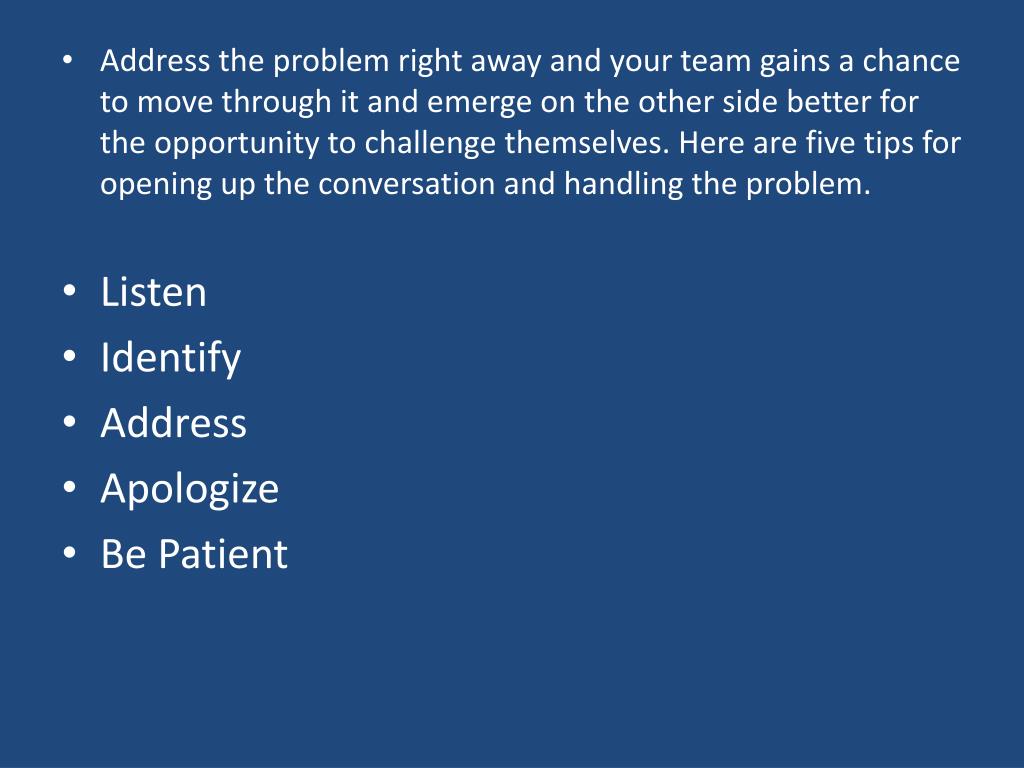 • Address the problem right away and your team gains a chance to move through it and emerge on the other side better for the opportunity to challenge themselves. Here are five tips for opening up the conversation and handling the problem.

• Listen
• Identify
• Address
• Apologize
• Be Patient